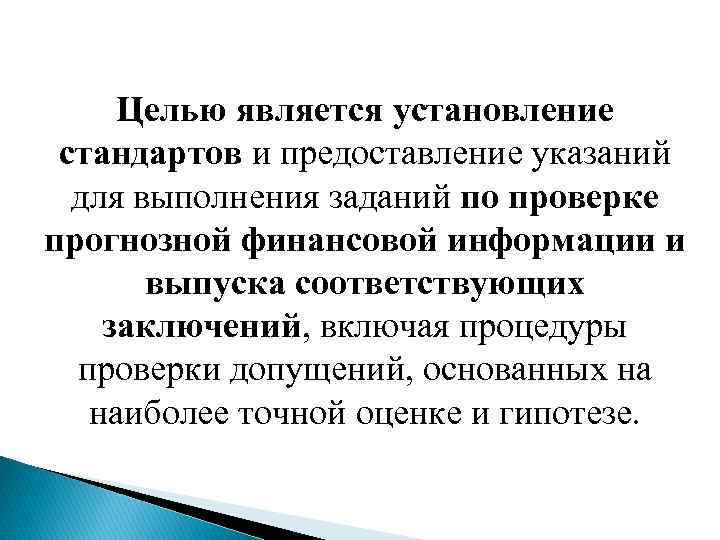 Целью является установление стандартов и предоставление указаний для выполнения заданий по проверке прогнозной финансовой информации и выпуска соответствующих заключений, включая процедуры проверки допущений, основанных на наиболее точной оценке и гипотезе.